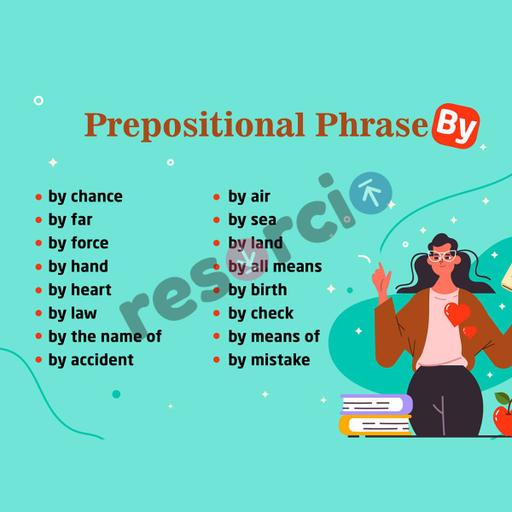 Prepositional Phrase By

- by chance
- by far
- by force
- by hand
- by heart
- by law
- by the name of
- by accident

- by air
- by sea
- by land
- by all means
- by birth
- by check
- by means of
- by mistake

resorcio